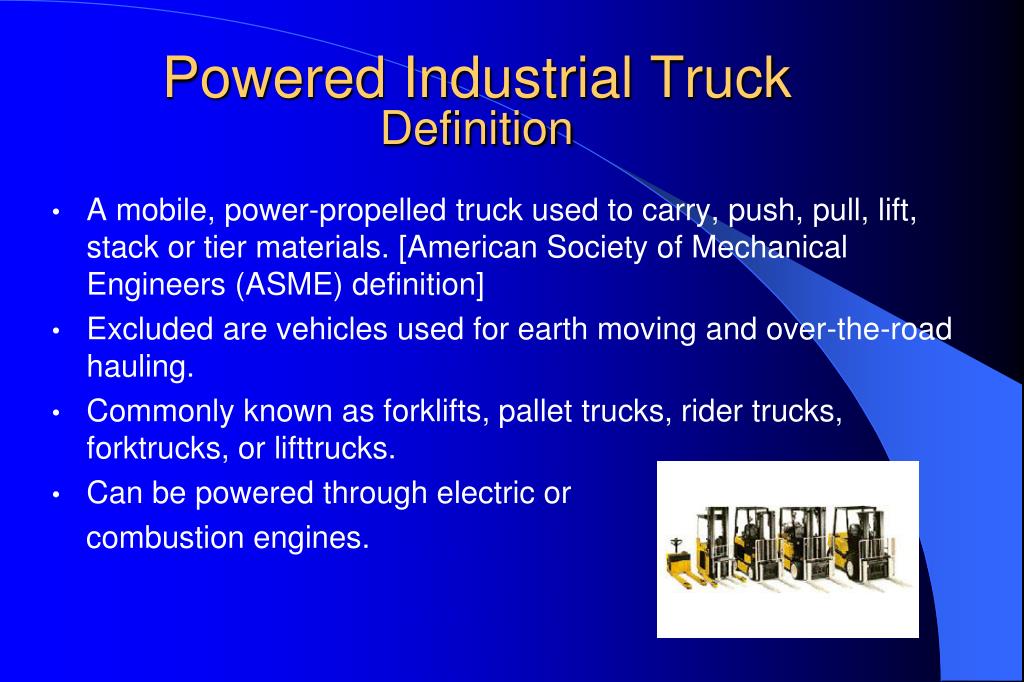 Powered Industrial Truck
Definition

• A mobile, power-propelled truck used to carry, push, pull, lift, stack or tier materials. [American Society of Mechanical Engineers (ASME) definition]
• Excluded are vehicles used for earth moving and over-the-road hauling.
• Commonly known as forklifts, pallet trucks, rider trucks, forktrucks, or lifttrucks.
• Can be powered through electric or combustion engines.